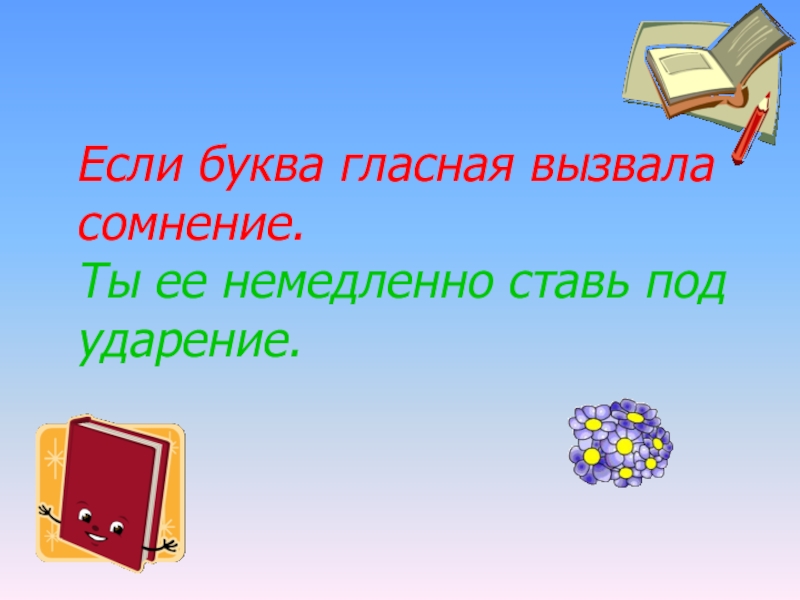 Если буква гласная вызвала сомнение.
Ты ее немедленно ставь под ударение.